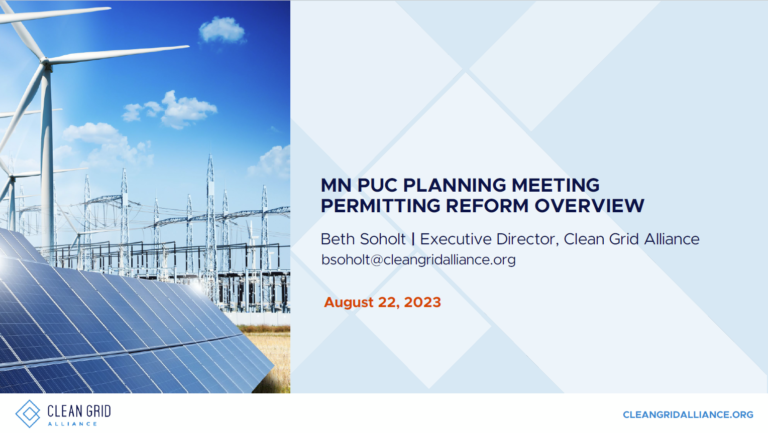 MN PUC PLANNING MEETING
PERMITTING REFORM OVERVIEW

Beth Soholt | Executive Director, Clean Grid Alliance
bsoholt@cleangridalliance.org

August 22, 2023

CLEAN GRID
ALLIANCE

CLEANGRIDALLIANCE.ORG